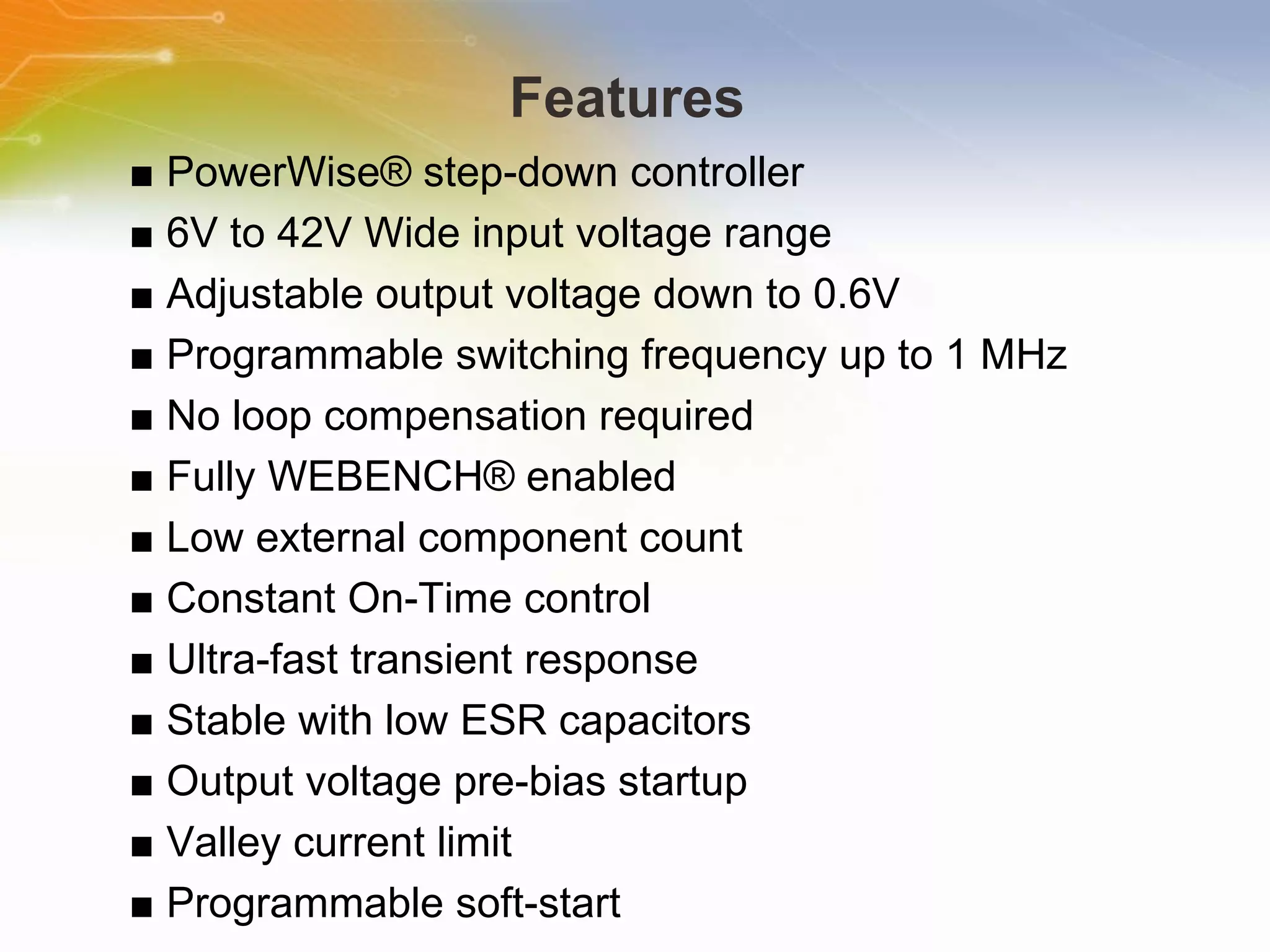 Features

■ PowerWise® step-down controller
■ 6V to 42V Wide input voltage range
■ Adjustable output voltage down to 0.6V
■ Programmable switching frequency up to 1 MHz
■ No loop compensation required
■ Fully WEBENCH® enabled
■ Low external component count
■ Constant On-Time control
■ Ultra-fast transient response
■ Stable with low ESR capacitors
■ Output voltage pre-bias startup
■ Valley current limit
■ Programmable soft-start